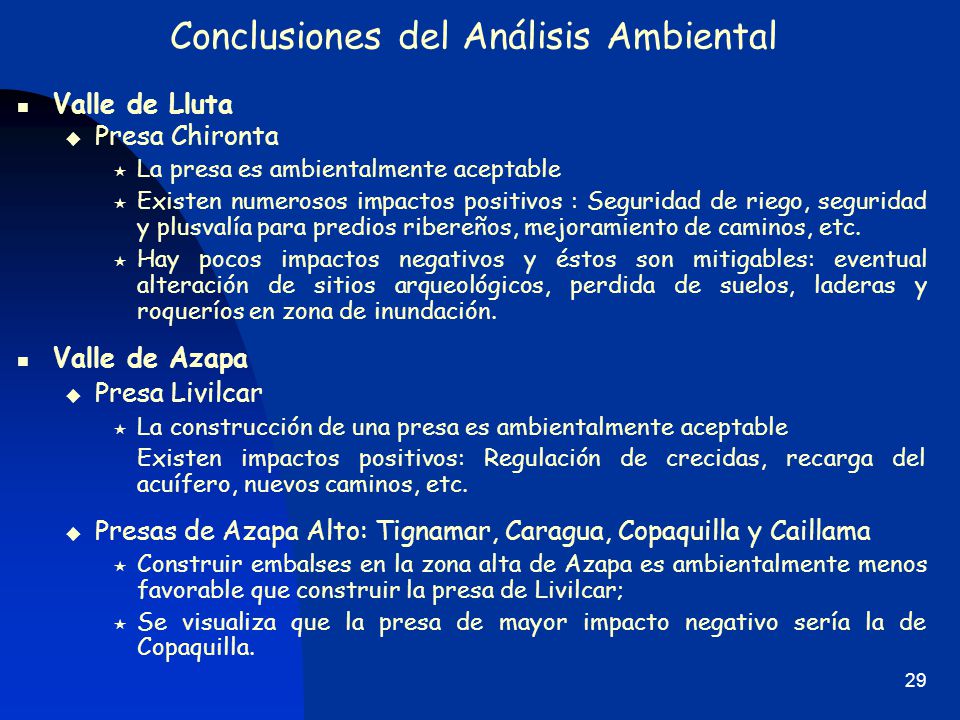 Conclusiones del Análisis Ambiental

Valle de Lluta

Presa Chironta

La presa es ambientalmente aceptable

Existen numerosos impactos positivos : Seguridad de riego, seguridad y plusvalía para predios ribereños, mejoramiento de caminos, etc.

Hay pocos impactos negativos y éstos son mitigables: eventual alteración de sitios arqueológicos, perdida de suelos, laderas y roqueríos en zona de inundación.

Valle de Azapa

Presa Livilcar

La construcción de una presa es ambientalmente aceptable

Existen impactos positivos: Regulación de crecidas, recarga del acuífero, nuevos caminos, etc.

Presas de Azapa Alto: Tignamar, Caragua, Copaquilla y Caillama

Construir embalses en la zona alta de Azapa es ambientalmente menos favorable que construir la presa de Livilcar;

Se visualiza que la presa de mayor impacto negativo sería la de Copaquilla.

29